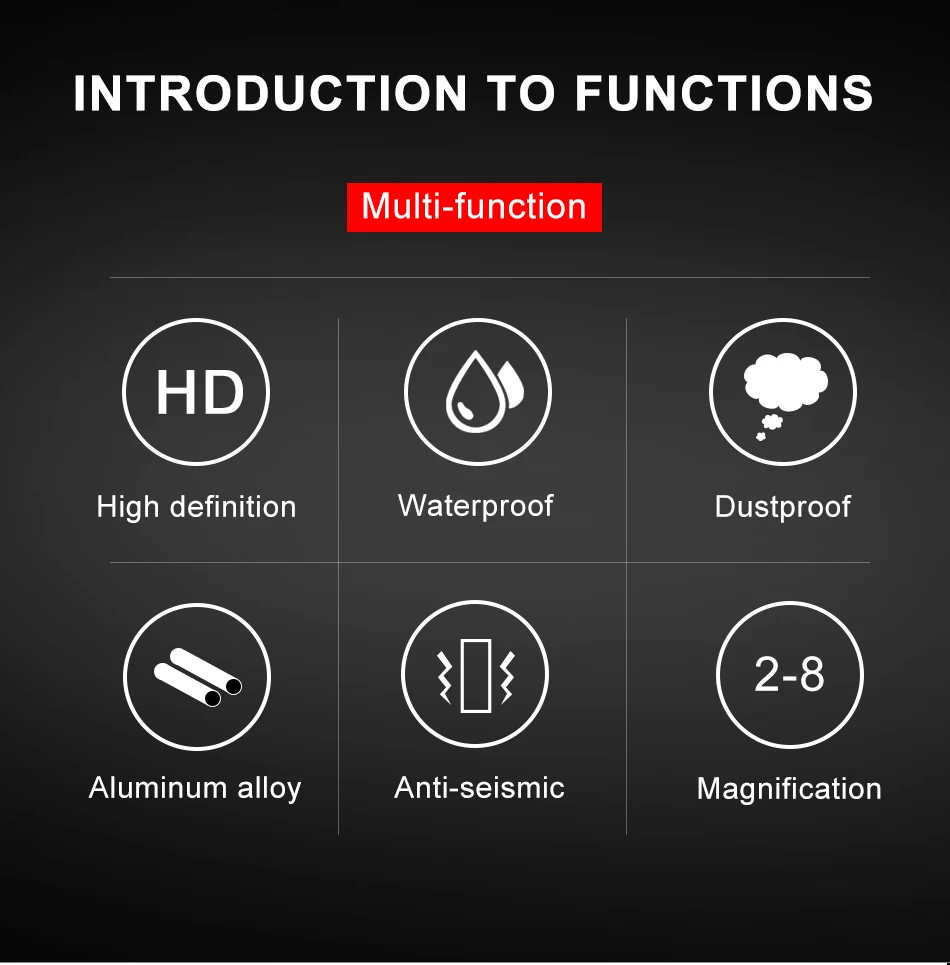 INTRODUCTION TO FUNCTIONS

Multi-function

HD

High definition

Waterproof

Dustproof

Aluminum alloy

Anti-seismic

2-8

Magnification